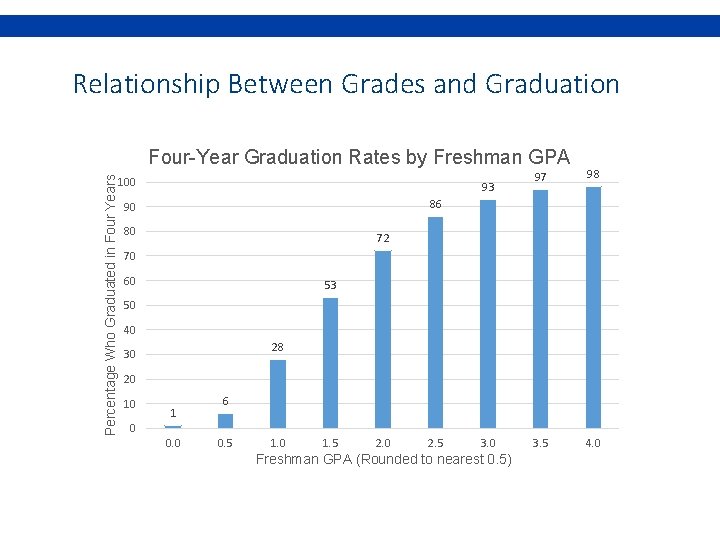 Relationship Between Grades and Graduation

Four-Year Graduation Rates by Freshman GPA

Percentage Who Graduated in Four Years

100
90
80
70
60
50
40
30
20
10
0

1
6
28
53
72
86
93
97
98

0.0
0.5
1.0
1.5
2.0
2.5
3.0
3.5
4.0

Freshman GPA (Rounded to nearest 0.5)